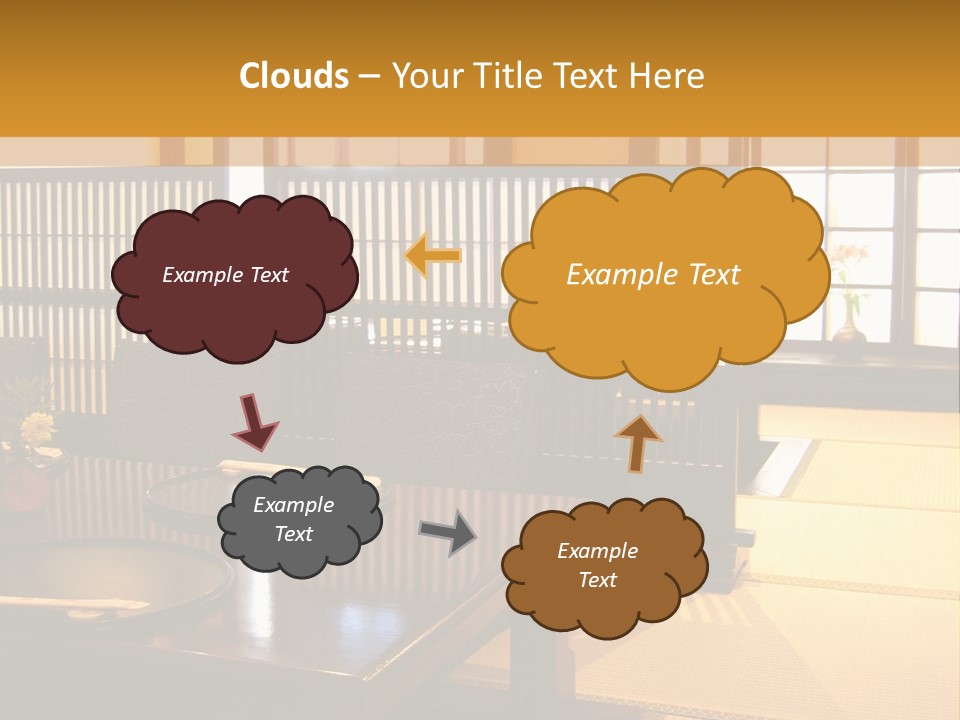 Clouds – Your Title Text Here

Example Text

Example Text

Example Text

Example Text